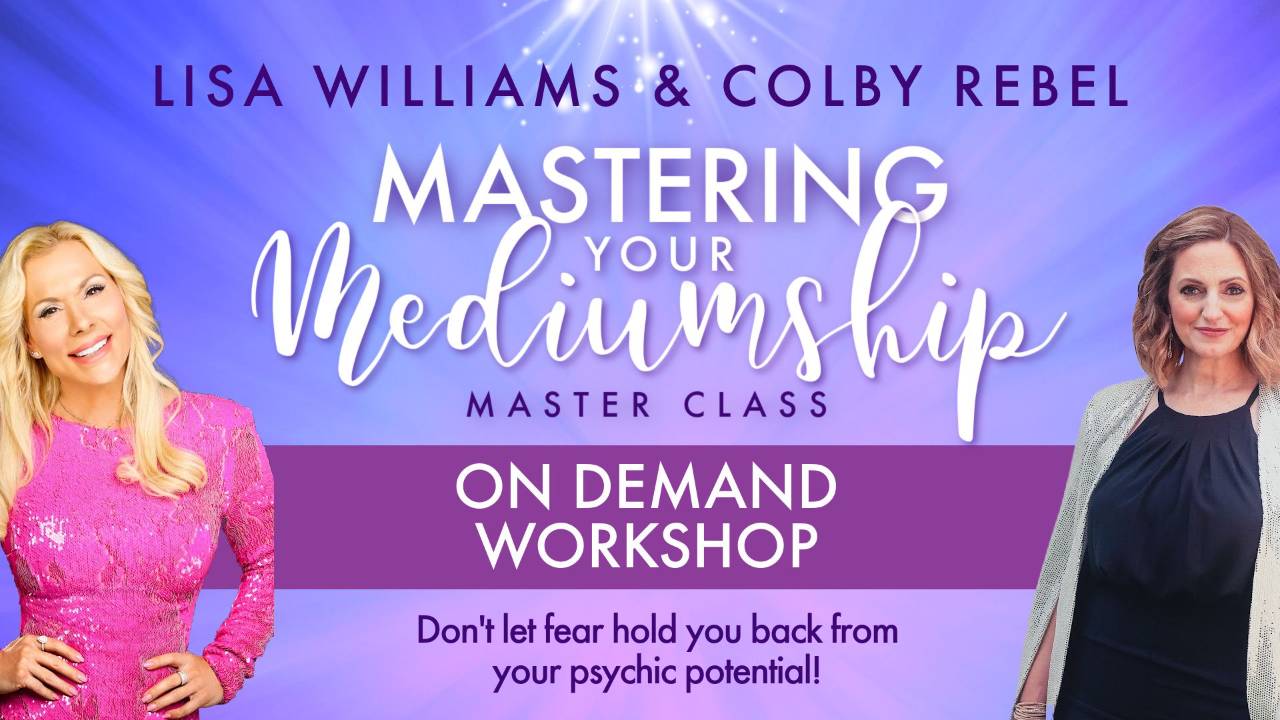 LISA WILLIAMS & COLBY REBEL

MASTERING YOUR Mediumship MASTER CLASS

ON DEMAND WORKSHOP

Don't let fear hold you back from your psychic potential!